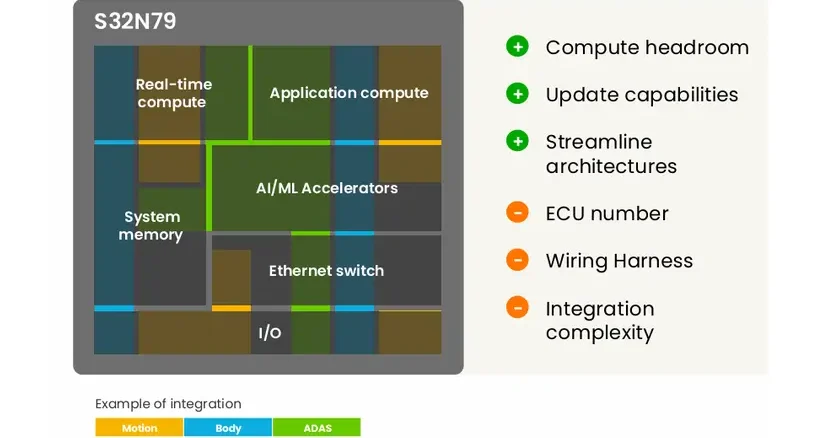 S32N79

Real-time compute

Application compute

AI/ML Accelerators

System memory

Ethernet switch

I/O

+ Compute headroom

+ Update capabilities

+ Streamline architectures

- ECU number

- Wiring Harness

- Integration complexity

Example of integration

Motion Body ADAS